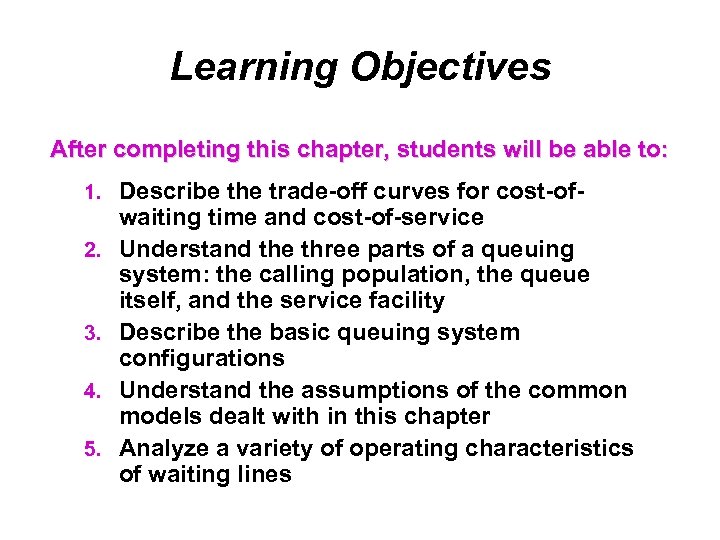 Learning Objectives

After completing this chapter, students will be able to:

1. Describe the trade-off curves for cost-of-waiting time and cost-of-service
2. Understand the three parts of a queuing system: the calling population, the queue itself, and the service facility
3. Describe the basic queuing system configurations
4. Understand the assumptions of the common models dealt with in this chapter
5. Analyze a variety of operating characteristics of waiting lines